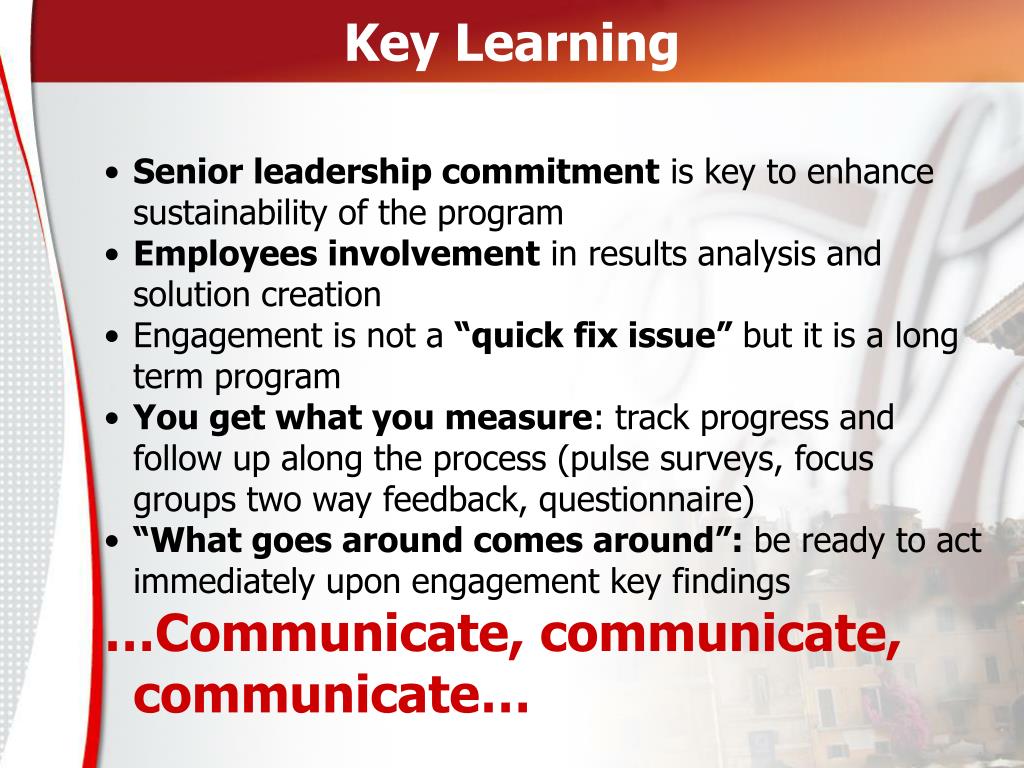 Key Learning

• Senior leadership commitment is key to enhance sustainability of the program
• Employees involvement in results analysis and solution creation
• Engagement is not a “quick fix issue” but it is a long term program
• You get what you measure: track progress and follow up along the process (pulse surveys, focus groups two way feedback, questionnaire)
• “What goes around comes around”: be ready to act immediately upon engagement key findings

…Communicate, communicate, communicate…